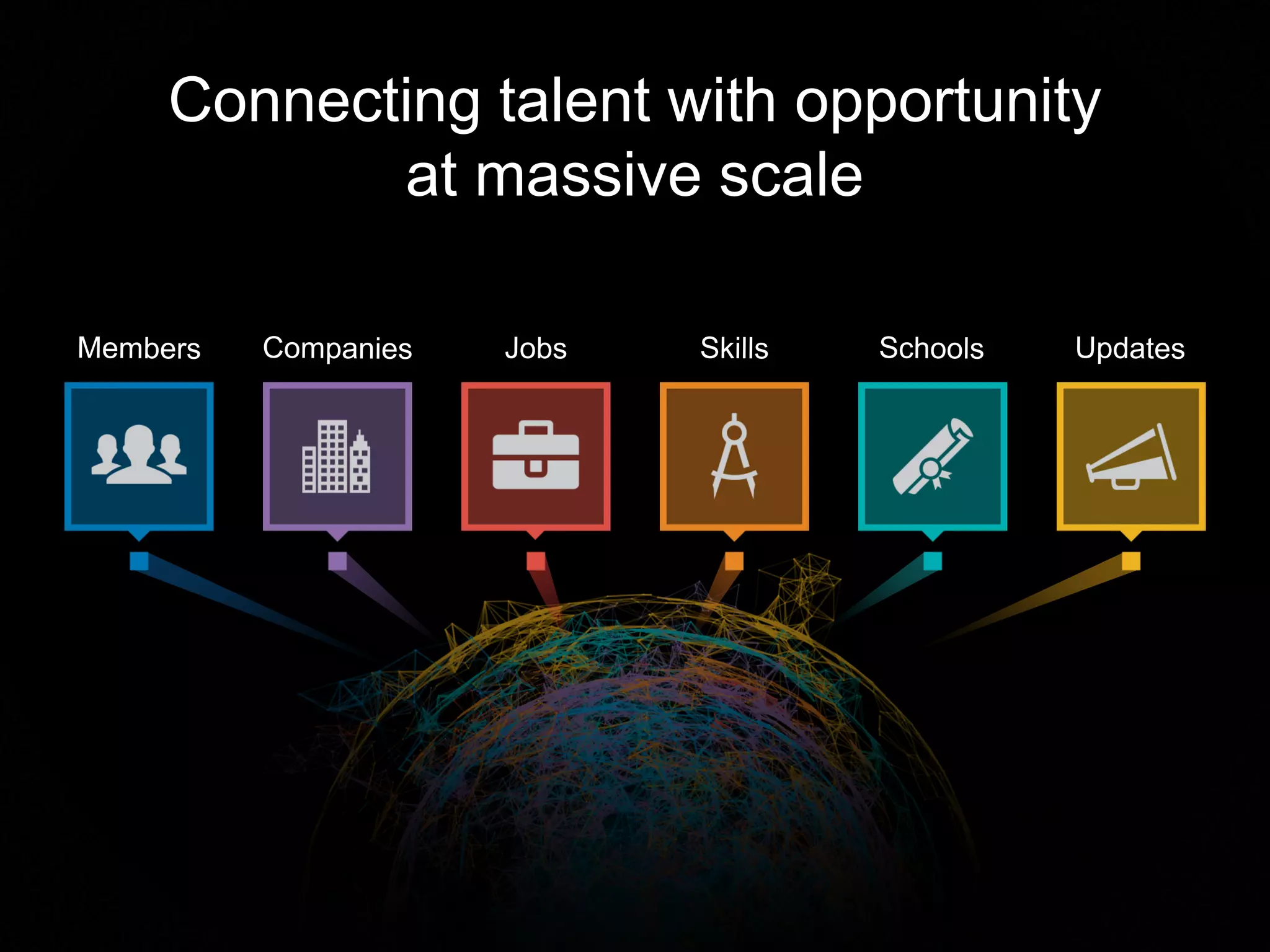 Connecting talent with opportunity at massive scale

Members

Companies

Jobs

Skills

Schools

Updates